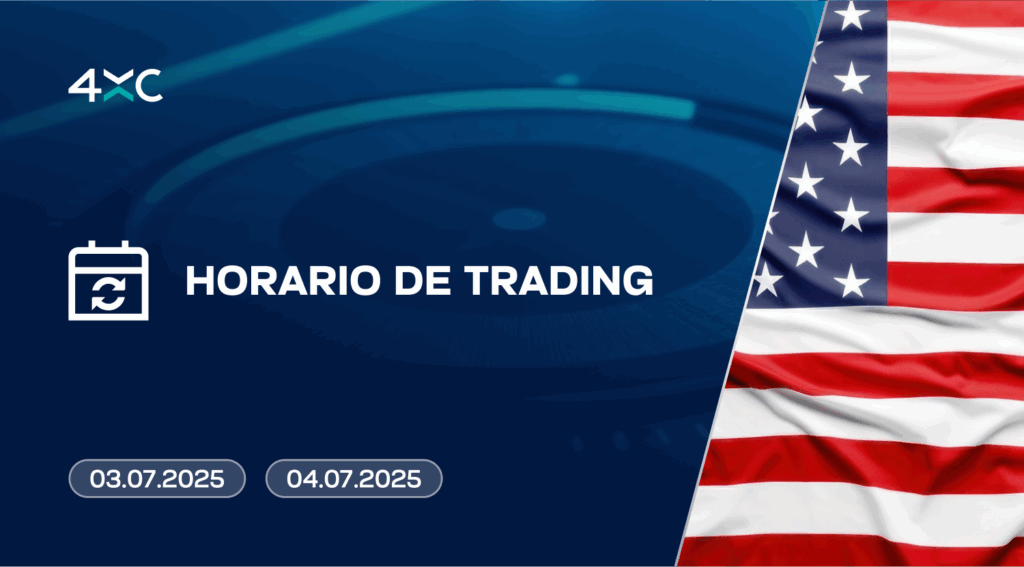 4XC

HORARIO DE TRADING

03.07.2025

04.07.2025